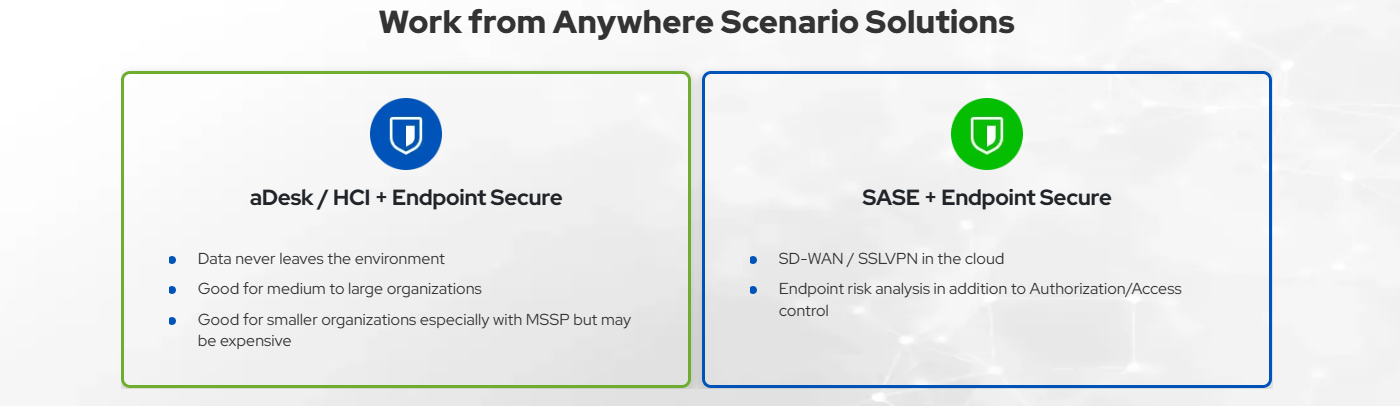 Work from Anywhere Scenario Solutions

aDesk / HCI + Endpoint Secure

- Data never leaves the environment
- Good for medium to large organizations
- Good for smaller organizations especially with MSSP but may be expensive

SASE + Endpoint Secure

- SD-WAN / SSLVPN in the cloud
- Endpoint risk analysis in addition to Authorization/Access control